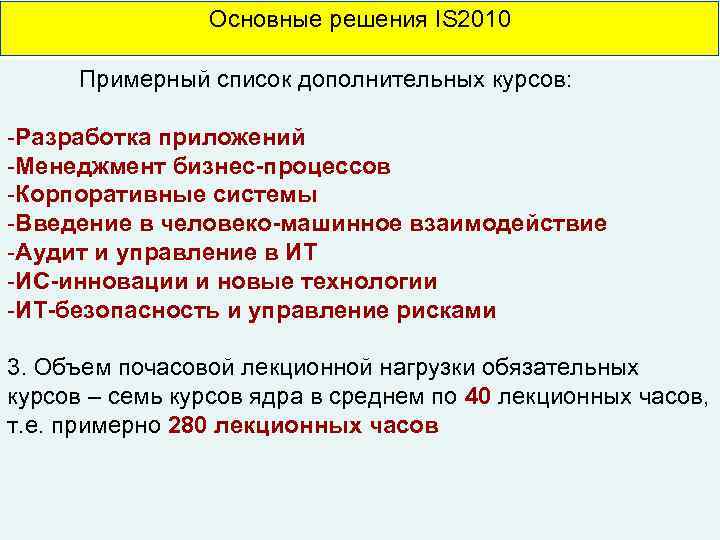 Основные решения IS2010

Примерный список дополнительных курсов:

-Разработка приложений
-Менеджмент бизнес-процессов
-Корпоративные системы
-Введение в человеко-машинное взаимодействие
-Аудит и управление в ИТ
-ИС-инновации и новые технологии
-ИТ-безопасность и управление рисками

3. Объем почасовой лекционной нагрузки обязательных курсов – семь курсов ядра в среднем по 40 лекционных часов, т.е. примерно 280 лекционных часов